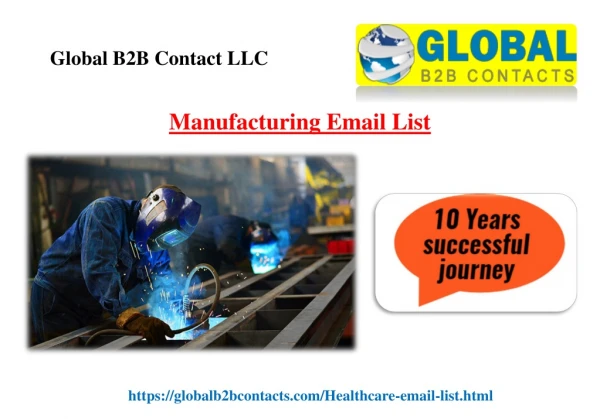 Global B2B Contact LLC

GLOBAL
B2B CONTACTS

Manufacturing Email List

10 Years successful journey

https://globalb2bcontacts.com/Healthcare-email-list.html